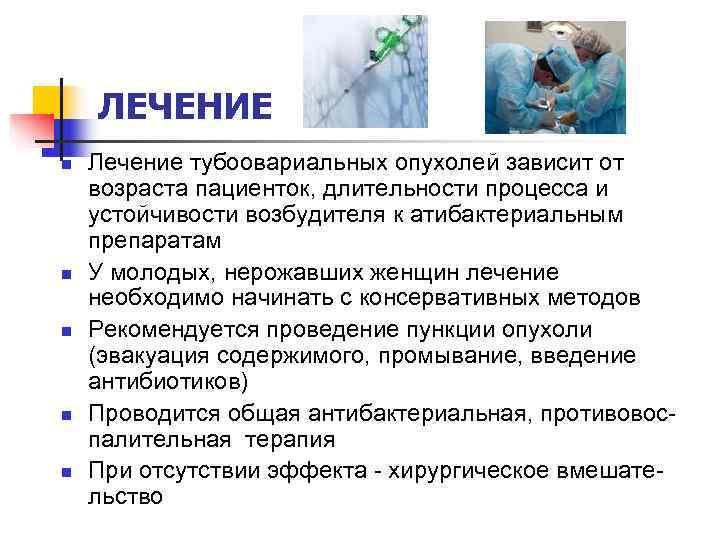 ЛЕЧЕНИЕ

Лечение тубоовариальных опухолей зависит от возраста пациенток, длительности процесса и устойчивости возбудителя к атибактериальным препаратам

У молодых, нерожавших женщин лечение необходимо начинать с консервативных методов

Рекомендуется проведение пункции опухоли (эвакуация содержимого, промывание, введение антибиотиков)

Проводится общая антибактериальная, противовоспалительная терапия

При отсутствии эффекта - хирургическое вмешательство